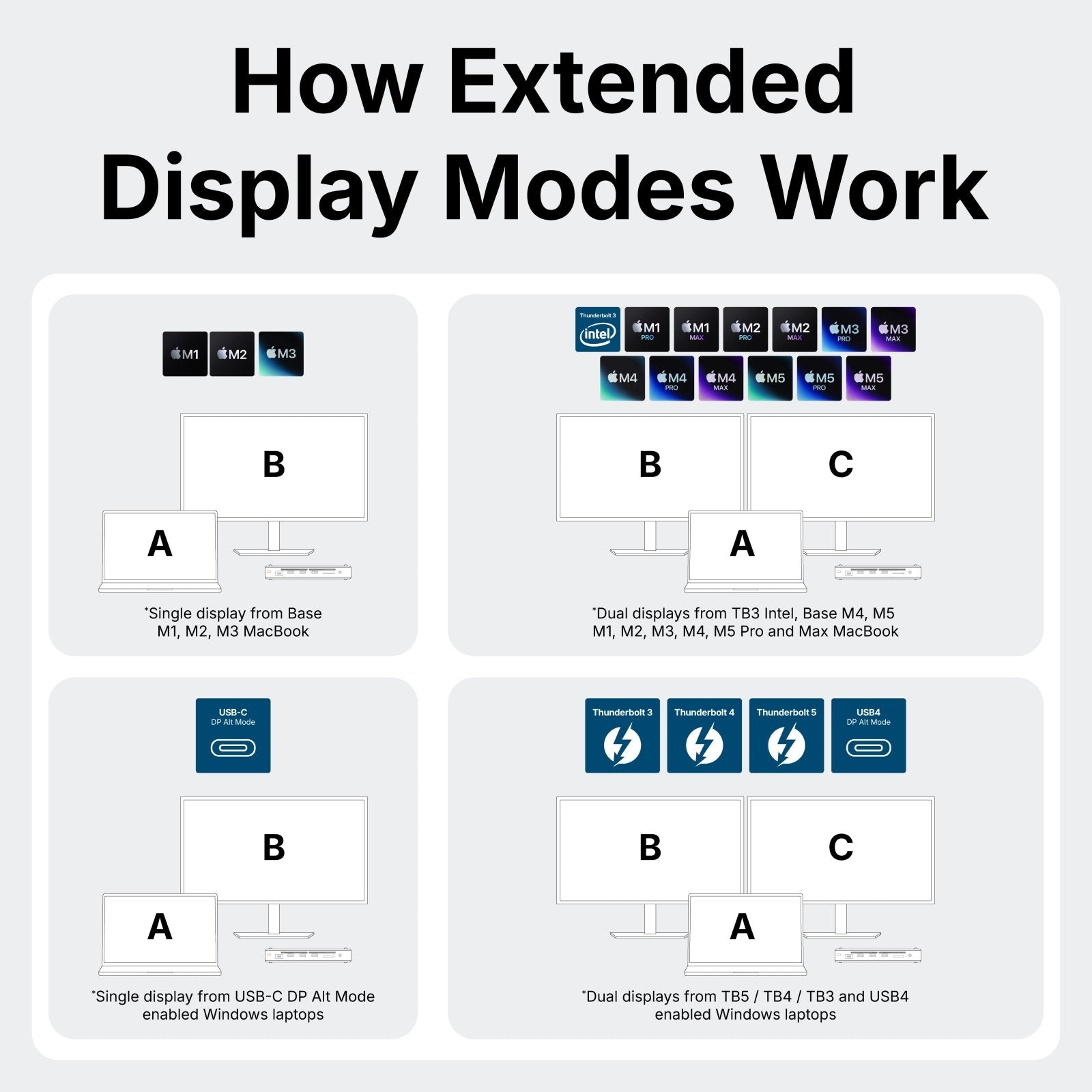 How Extended Display Modes Work

M1 M2 M3

B

A

*Single display from Base M1, M2, M3 MacBook

Thunderbolt 3 intel M1 PRO M1 MAX M2 PRO M2 MAX M3 PRO M3 MAX M4 M4 PRO M4 MAX M5 M5 PRO M5 MAX

B C

A

*Dual displays from TB3 Intel, Base M4, M5 M1, M2, M3, M4, M5 Pro and Max MacBook

USB-C DP Alt Mode

B

A

*Single display from USB-C DP Alt Mode enabled Windows laptops

Thunderbolt 3 Thunderbolt 4 Thunderbolt 5 USB4 DP Alt Mode

B C

A

*Dual displays from TB5 / TB4 / TB3 and USB4 enabled Windows laptops